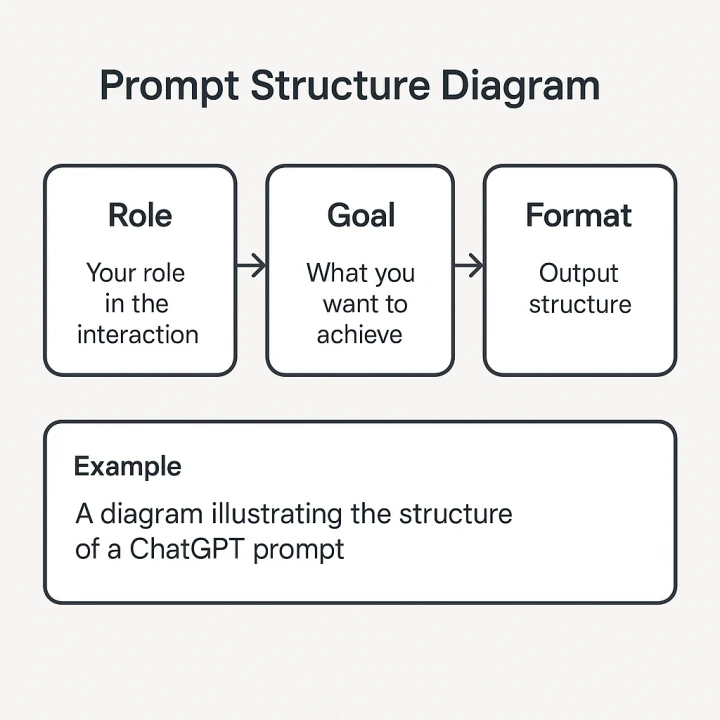 Prompt Structure Diagram

Role

Your role in the interaction

Goal

What you want to achieve

Format

Output structure

Example

A diagram illustrating the structure of a ChatGPT prompt